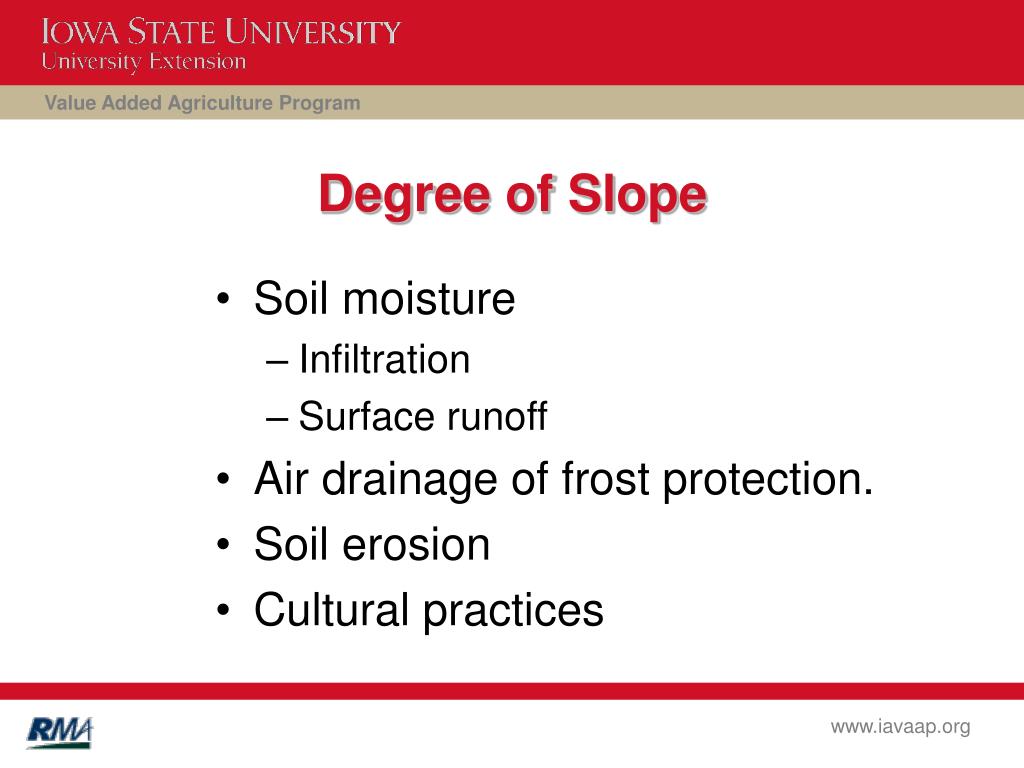 IOWA STATE UNIVERSITY
University Extension

Value Added Agriculture Program

Degree of Slope

• Soil moisture
– Infiltration
– Surface runoff
• Air drainage of frost protection.
• Soil erosion
• Cultural practices

RMA

www.iavaap.org